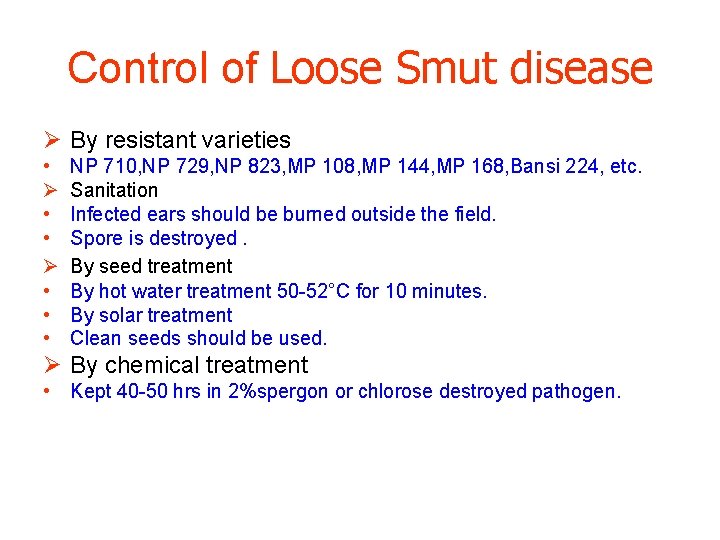 Control of Loose Smut disease

➢ By resistant varieties
• NP 710,NP 729,NP 823,MP 108,MP 144,MP 168,Bansi 224, etc.
➢ Sanitation
• Infected ears should be burned outside the field.
• Spore is destroyed .
➢ By seed treatment
• By hot water treatment 50-52°C for 10 minutes.
• By solar treatment
• Clean seeds should be used.
➢ By chemical treatment
• Kept 40-50 hrs in 2%spergon or chlorose destroyed pathogen.